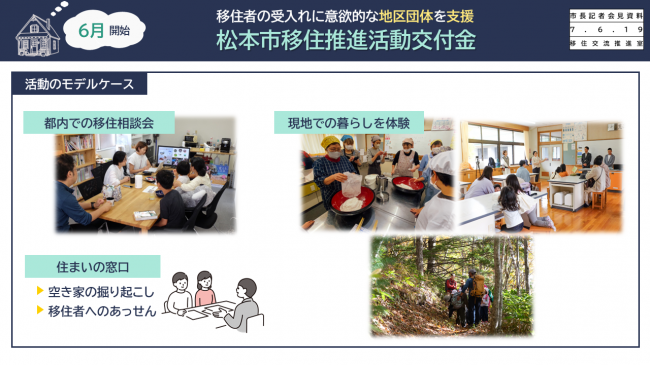 6月 開始

移住者の受入れに意欲的な地区団体を支援
松本市移住推進活動交付金

市長記者会見資料
7.6.19
移住交流推進室

活動のモデルケース

都内での移住相談会

現地での暮らしを体験

住まいの窓口
▶ 空き家の掘り起こし
▶ 移住者へのあっせん